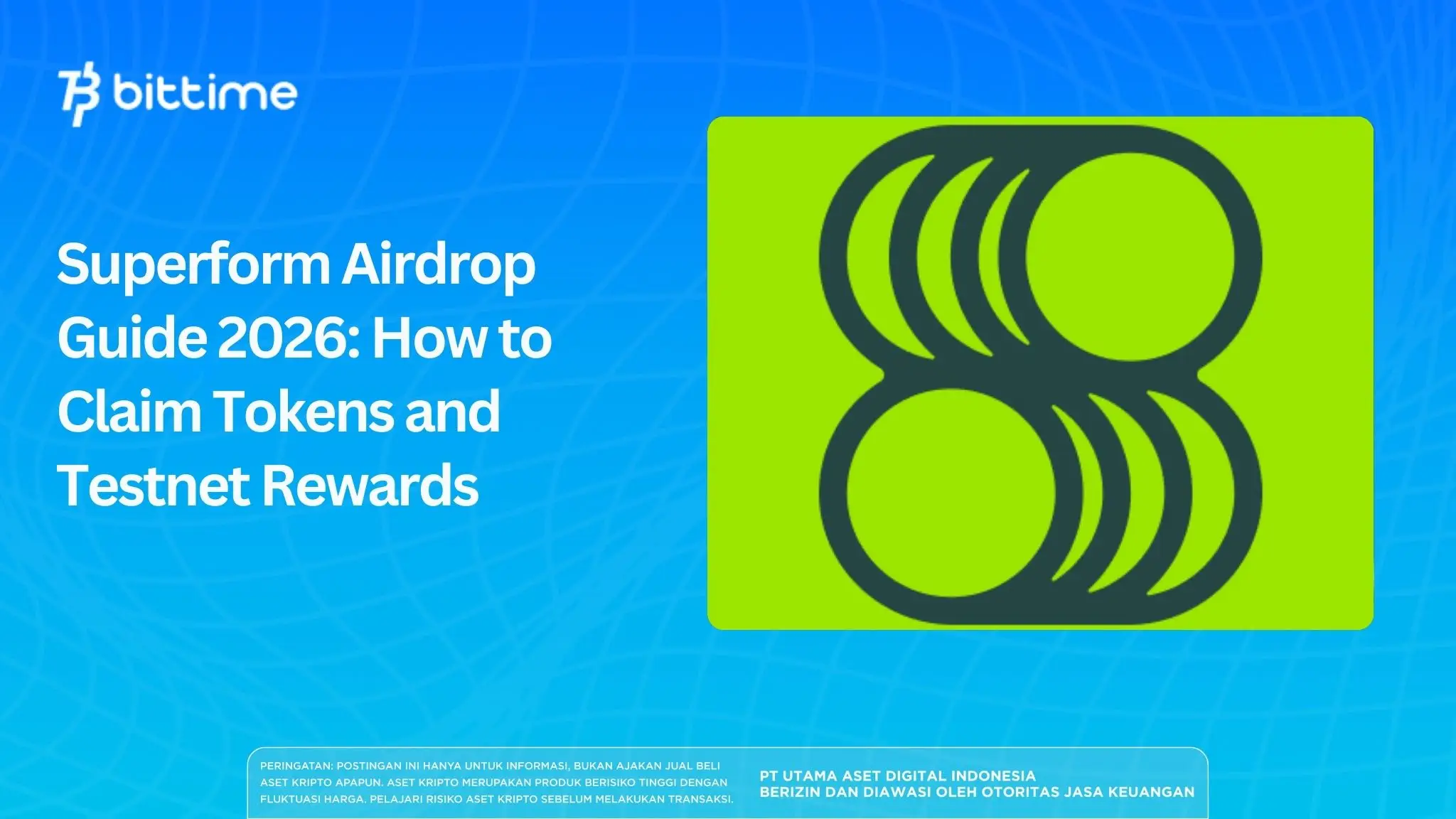 bittime

Superform Airdrop Guide 2026: How to Claim Tokens and Testnet Rewards

PERINGATAN: POSTINGAN INI HANYA UNTUK INFORMASI, BUKAN AJAKAN JUAL BELI ASET KRIPTO APAPUN. ASET KRIPTO MERUPAKAN PRODUK BERISIKO TINGGI DENGAN FLUKTUASI HARGA. PELAJARI RISIKO ASET KRIPTO SEBELUM MELAKUKAN TRANSAKSI.

PT UTAMA ASET DIGITAL INDONESIA
BERIZIN DAN DIAWASI OLEH OTORITAS JASA KEUANGAN